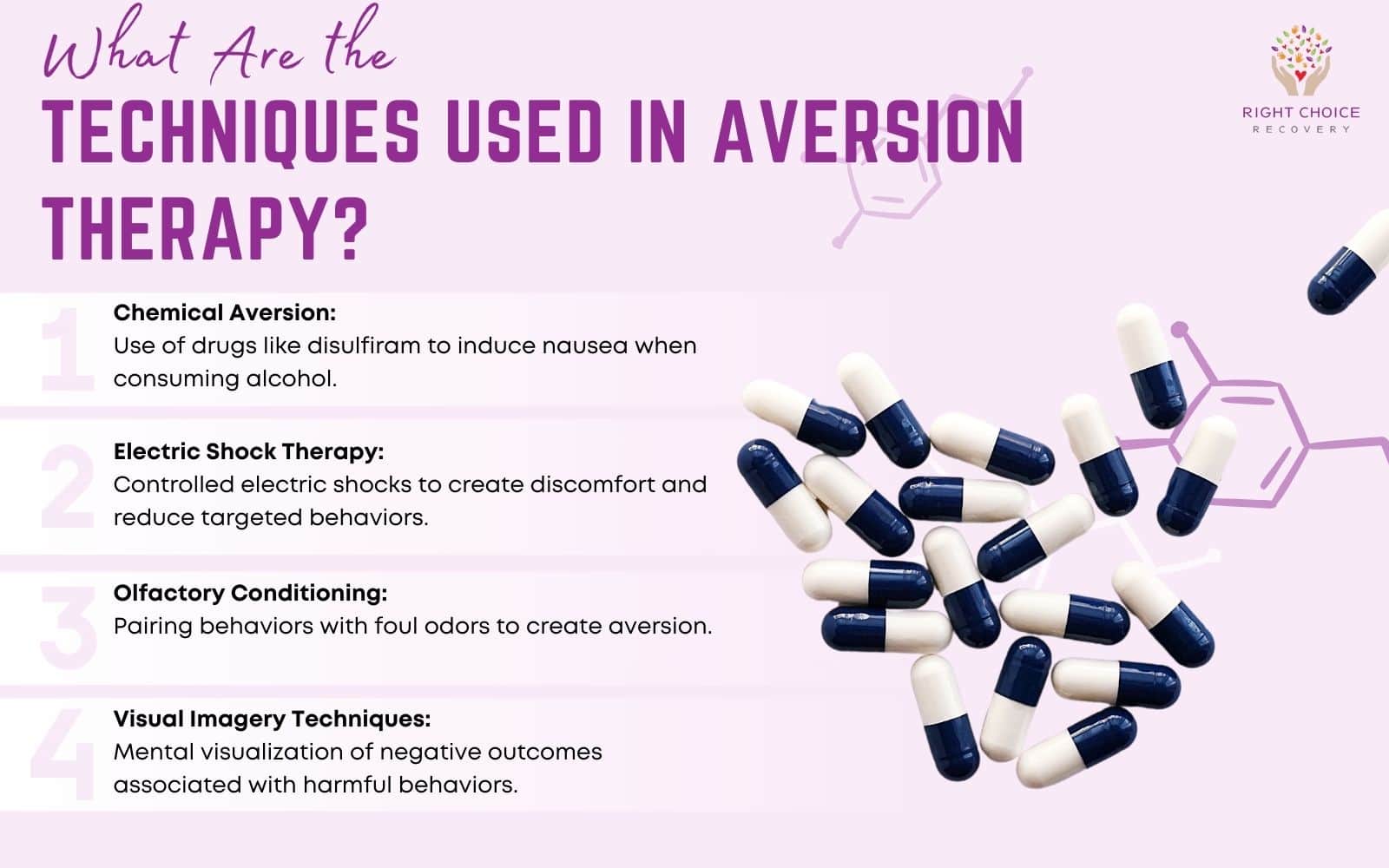 What Are the
TECHNIQUES USED IN AVERSION THERAPY?

RIGHT CHOICE
RECOVERY

1
Chemical Aversion:
Use of drugs like disulfiram to induce nausea when consuming alcohol.

2
Electric Shock Therapy:
Controlled electric shocks to create discomfort and reduce targeted behaviors.

3
Olfactory Conditioning:
Pairing behaviors with foul odors to create aversion.

4
Visual Imagery Techniques:
Mental visualization of negative outcomes associated with harmful behaviors.